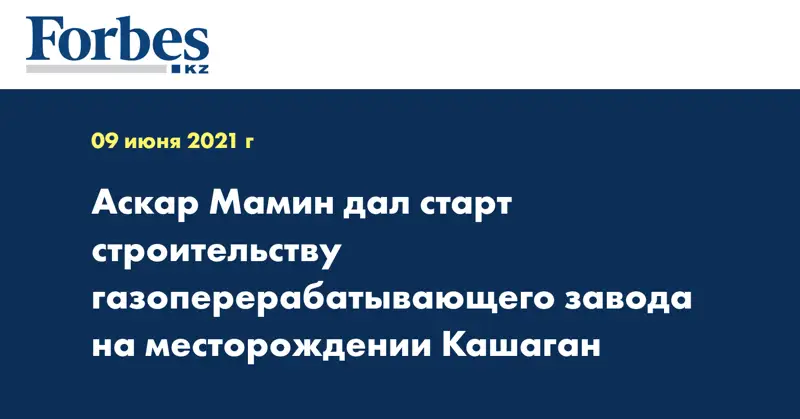 Forbes
KZ

09 июня 2021 г

Аскар Мамин дал старт строительству газоперерабатывающего завода на месторождении Кашаган